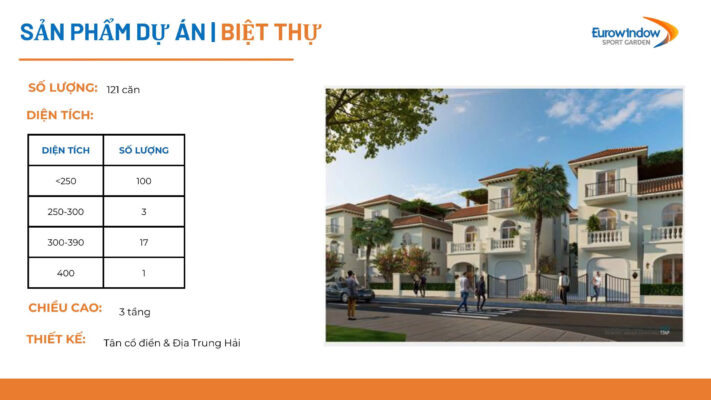 SẢN PHẨM DỰ ÁN | BIỆT THỰ

Eurowindow SPORT GARDEN

SỐ LƯỢNG: 121 căn

DIỆN TÍCH:

| DIỆN TÍCH | SỐ LƯỢNG |
|---|---|
| <250 | 100 |
| 250-300 | 3 |
| 300-390 | 17 |
| 400 | 1 |

CHIỀU CAO: 3 tầng

THIẾT KẾ: Tân cổ điển & Địa Trung Hải